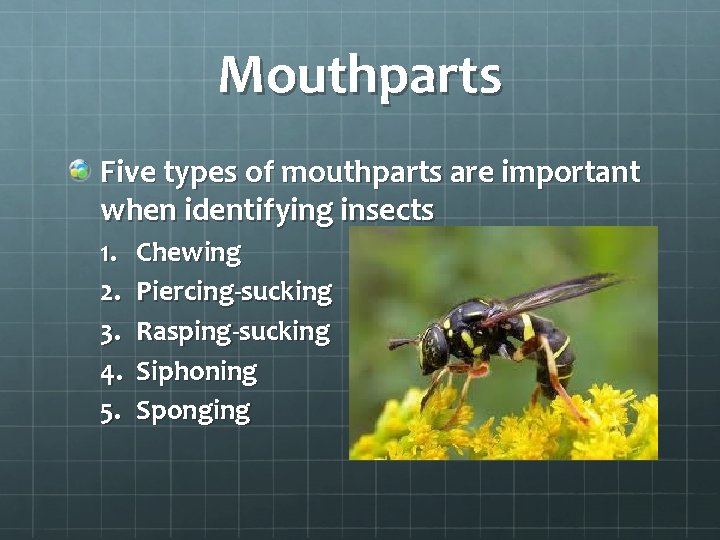 Mouthparts

Five types of mouthparts are important when identifying insects

1. Chewing
2. Piercing-sucking
3. Rasping-sucking
4. Siphoning
5. Sponging